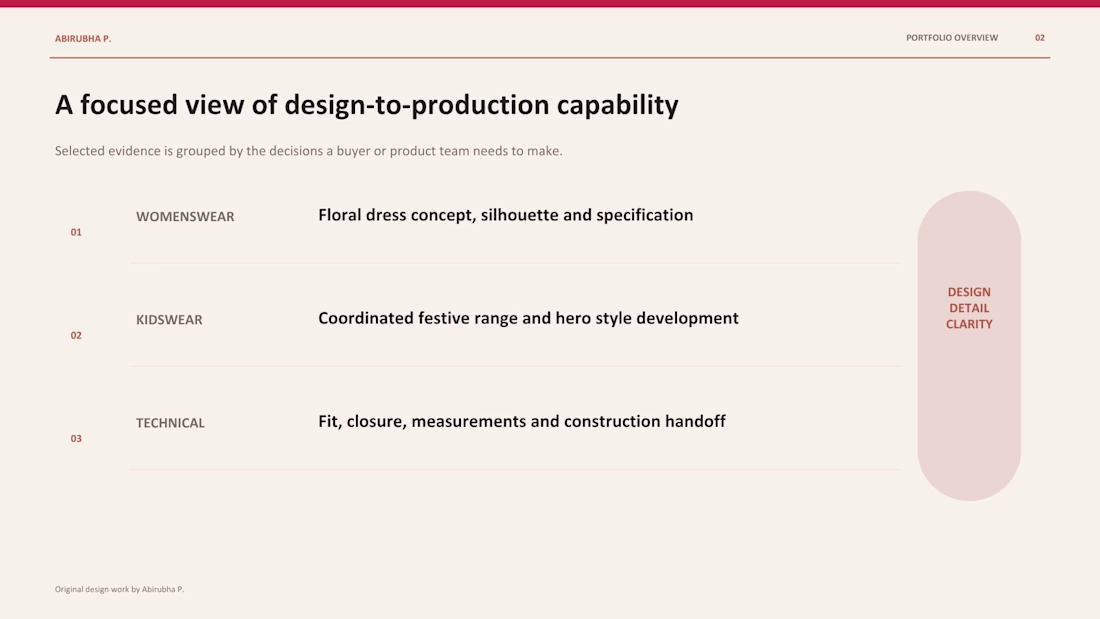 ABIRUBHA P.

PORTFOLIO OVERVIEW 02

A focused view of design-to-production capability

Selected evidence is grouped by the decisions a buyer or product team needs to make.

01 WOMENSWEAR Floral dress concept, silhouette and specification

02 KIDSWEAR Coordinated festive range and hero style development

03 TECHNICAL Fit, closure, measurements and construction handoff

DESIGN
DETAIL
CLARITY

Original design work by Abirubha P.